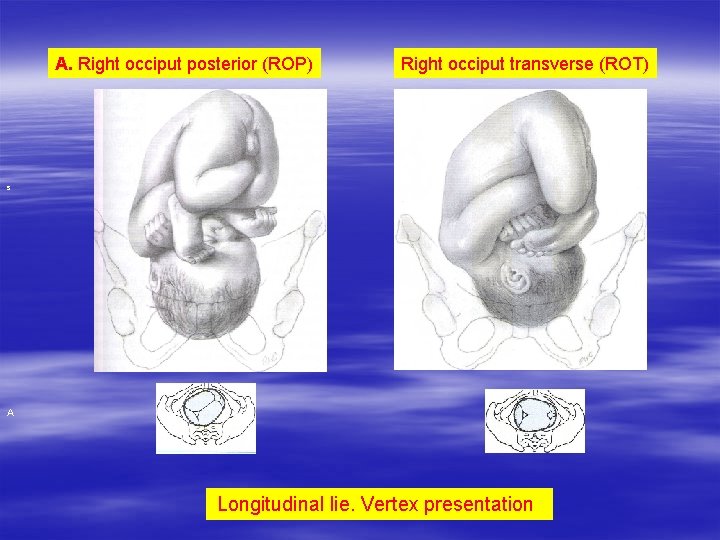 A. Right occiput posterior (ROP)

Right occiput transverse (ROT)

s

A

Longitudinal lie. Vertex presentation